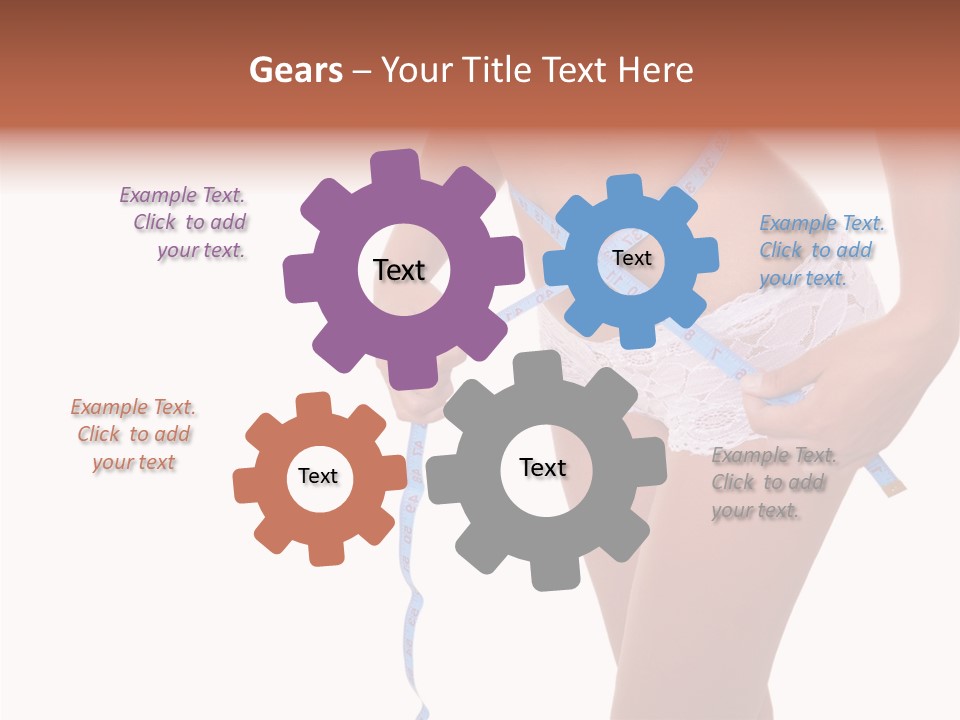 Gears – Your Title Text Here

Example Text. Click to add your text.

Text

Text

Example Text. Click to add your text.

Example Text. Click to add your text

Text

Text

Example Text. Click to add your text.